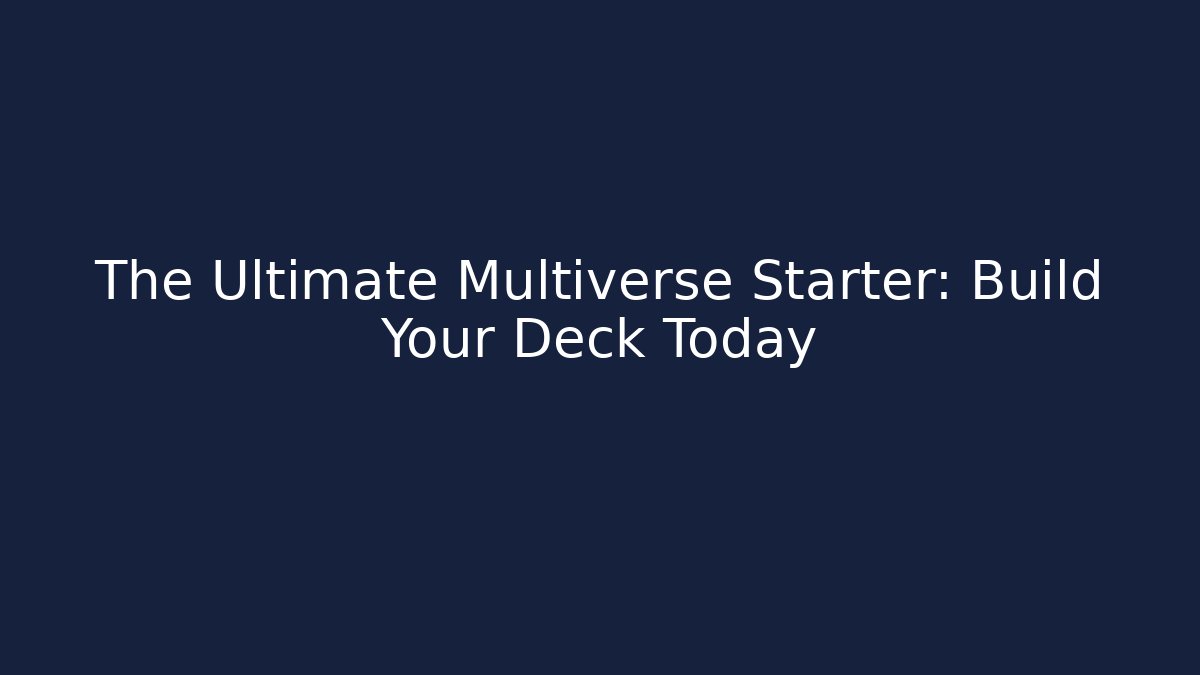 The Ultimate Multiverse Starter: Build Your Deck Today